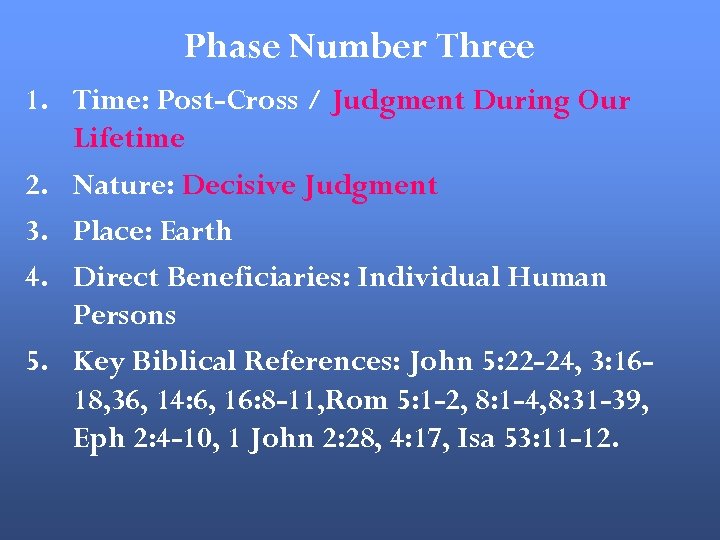 Phase Number Three

1. Time: Post-Cross / Judgment During Our Lifetime
2. Nature: Decisive Judgment
3. Place: Earth
4. Direct Beneficiaries: Individual Human Persons
5. Key Biblical References: John 5:22-24, 3:16-18,36, 14:6, 16:8-11,Rom 5:1-2, 8:1-4,8:31-39, Eph 2:4-10, 1 John 2:28, 4:17, Isa 53:11-12.